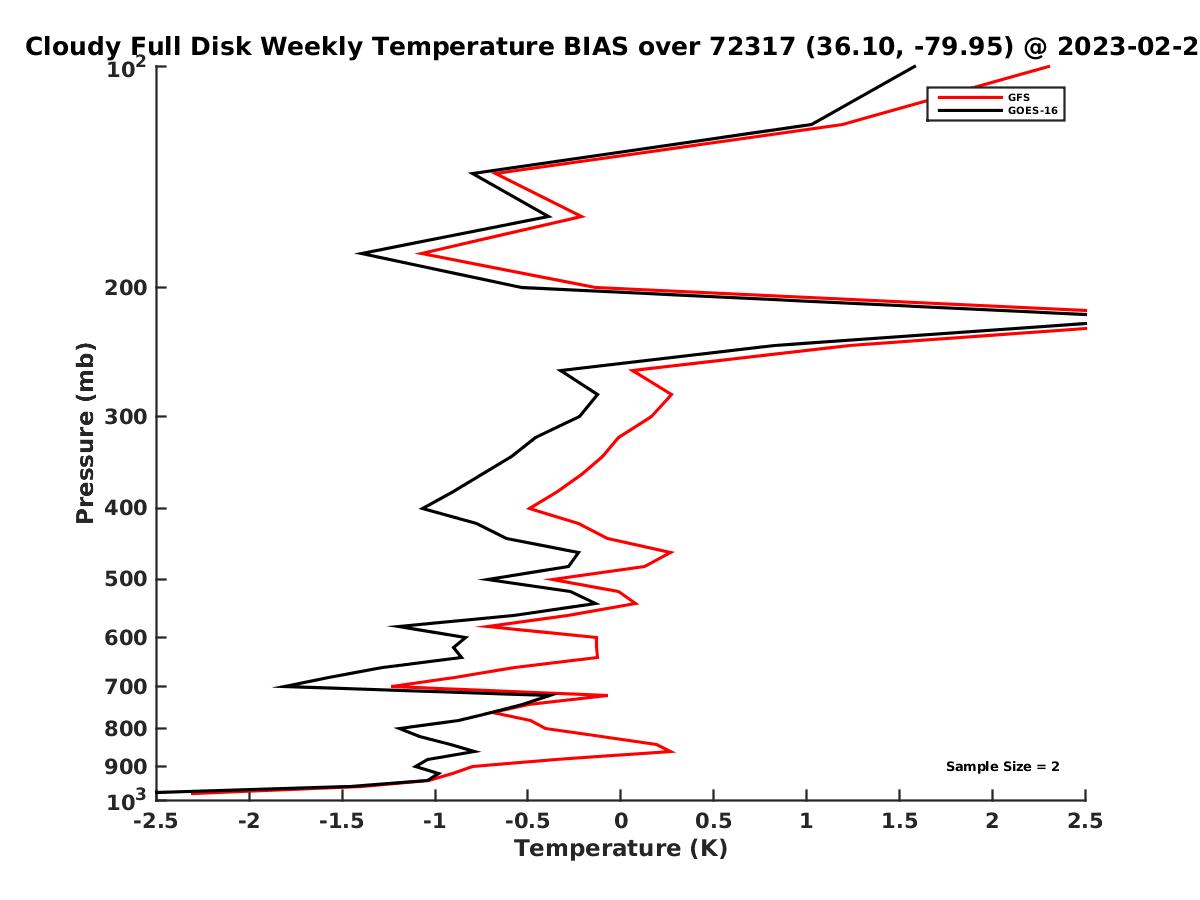 Cloudy Full Disk Weekly Temperature BIAS over 72317 (36.10, -79.95) @ 2023-02-2

GFS
GOES-16

Pressure (mb)

$10^2$
200
300
400
500
600
700
800
900
$10^3$

Sample Size = 2

-2.5 -2 -1.5 -1 -0.5 0 0.5 1 1.5 2 2.5
Temperature (K)